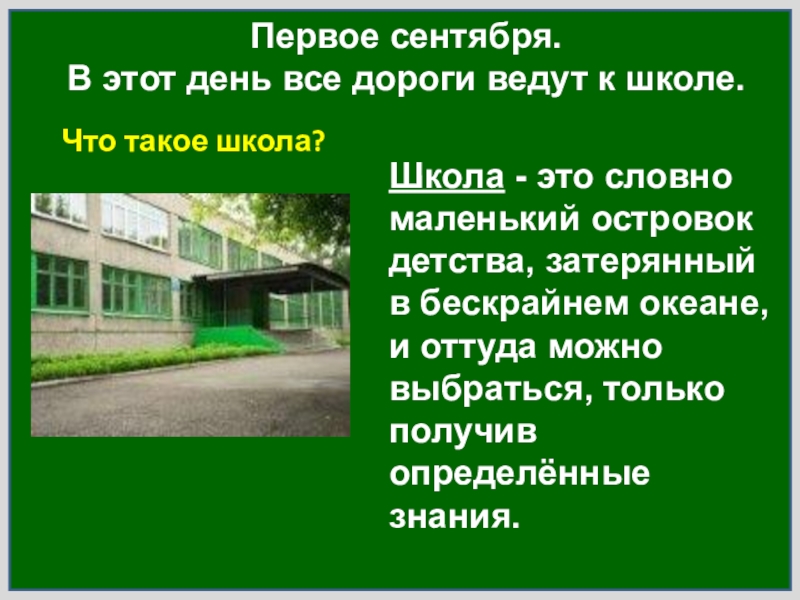 Первое сентября.
В этот день все дороги ведут к школе.

Что такое школа?

Школа - это словно маленький островок детства, затерянный в бескрайнем океане, и оттуда можно выбраться, только получив определённые знания.